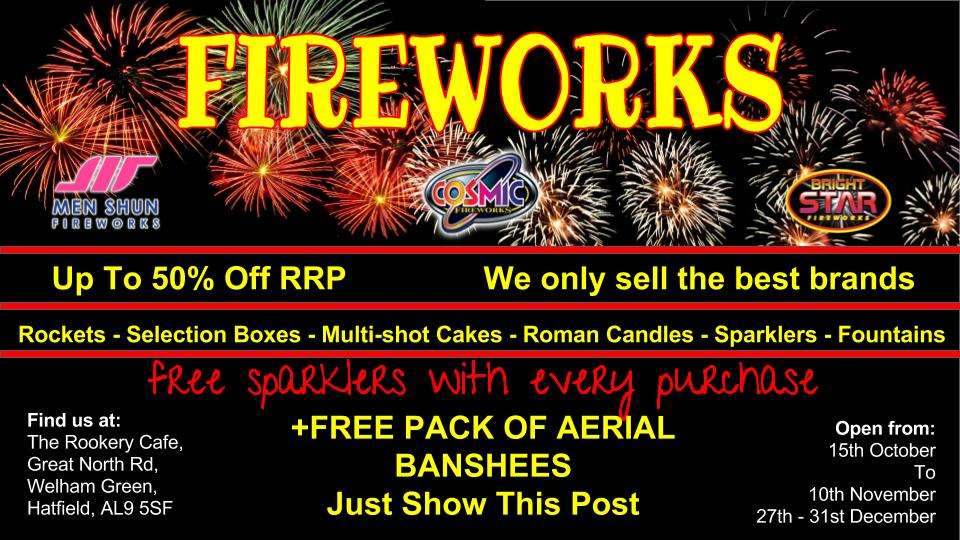 FIREWORKS

MEN SHUN FIREWORKS

COSMIC FIREWORKS

BRIGHT STAR FIREWORKS

Up To 50% Off RRP

We only sell the best brands

Rockets - Selection Boxes - Multi-shot Cakes - Roman Candles - Sparklers - Fountains

free sparklers with every purchase

Find us at:
The Rookery Cafe,
Great North Rd,
Welham Green,
Hatfield, AL9 5SF

+FREE PACK OF AERIAL BANSHEES
Just Show This Post

Open from:
15th October
To
10th November
27th - 31st December